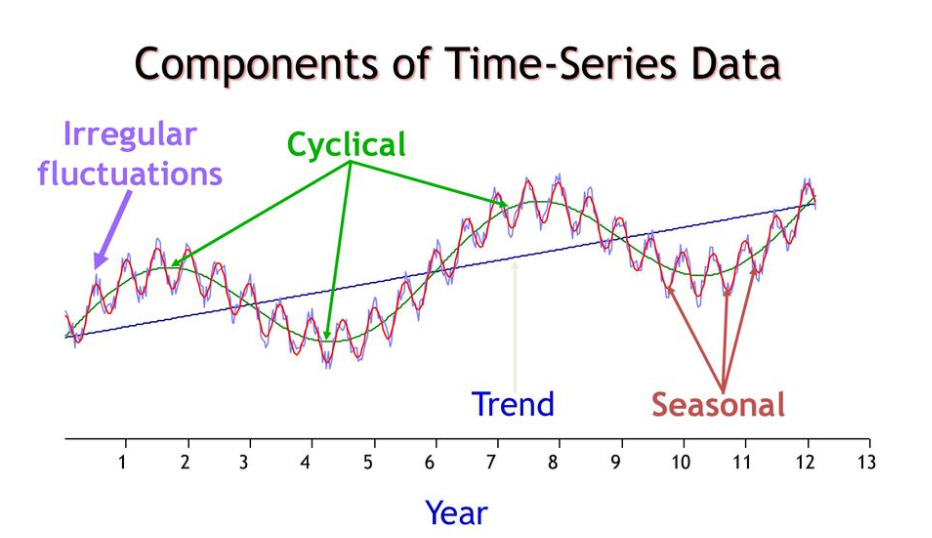 Components of Time-Series Data

Irregular fluctuations

Cyclical

Trend

Seasonal

1 2 3 4 5 6 7 8 9 10 11 12 13

Year